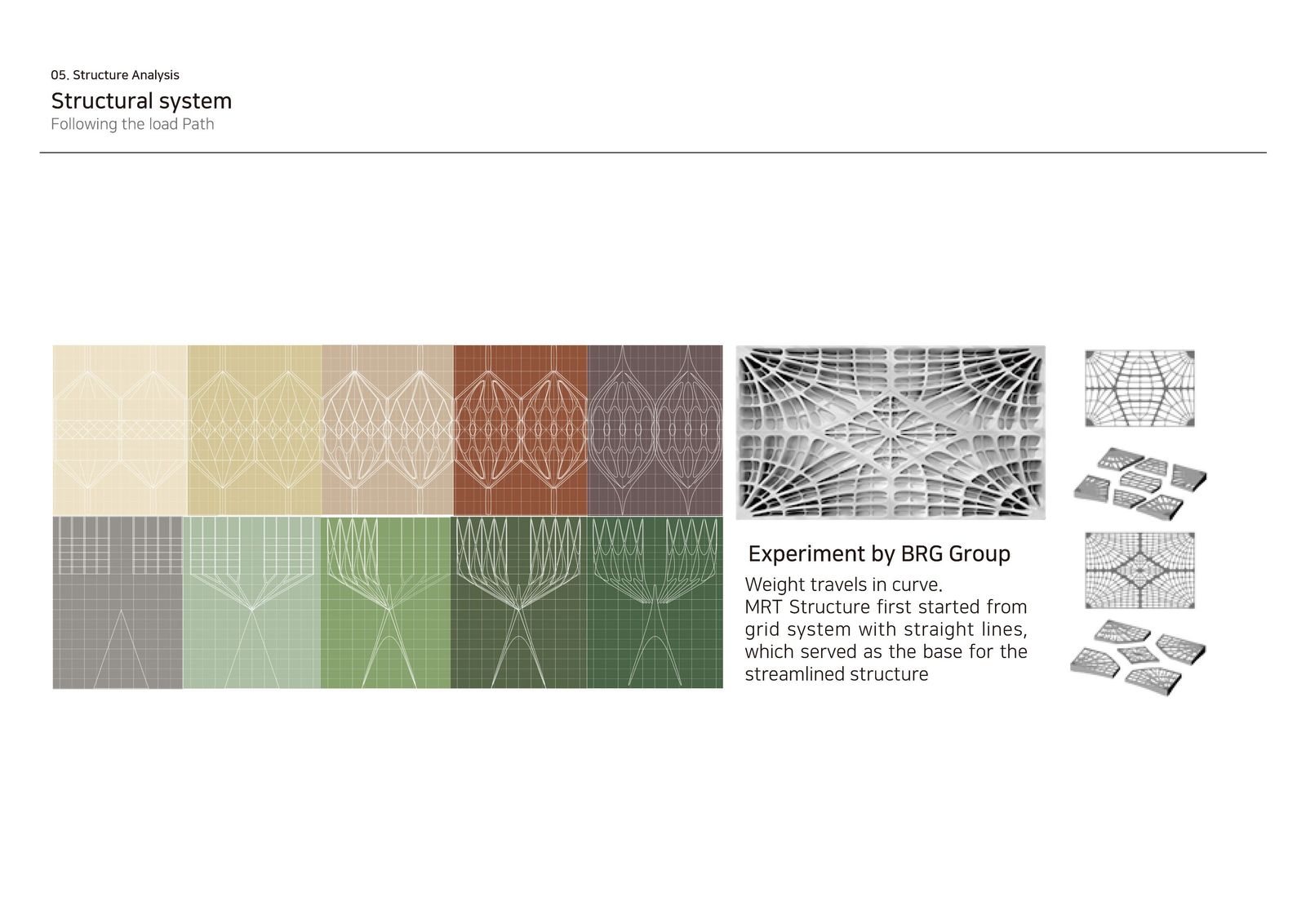 05. Structure Analysis

Structural system

Following the load Path

Experiment by BRG Group

Weight travels in curve.
MRT Structure first started from grid system with straight lines, which served as the base for the streamlined structure